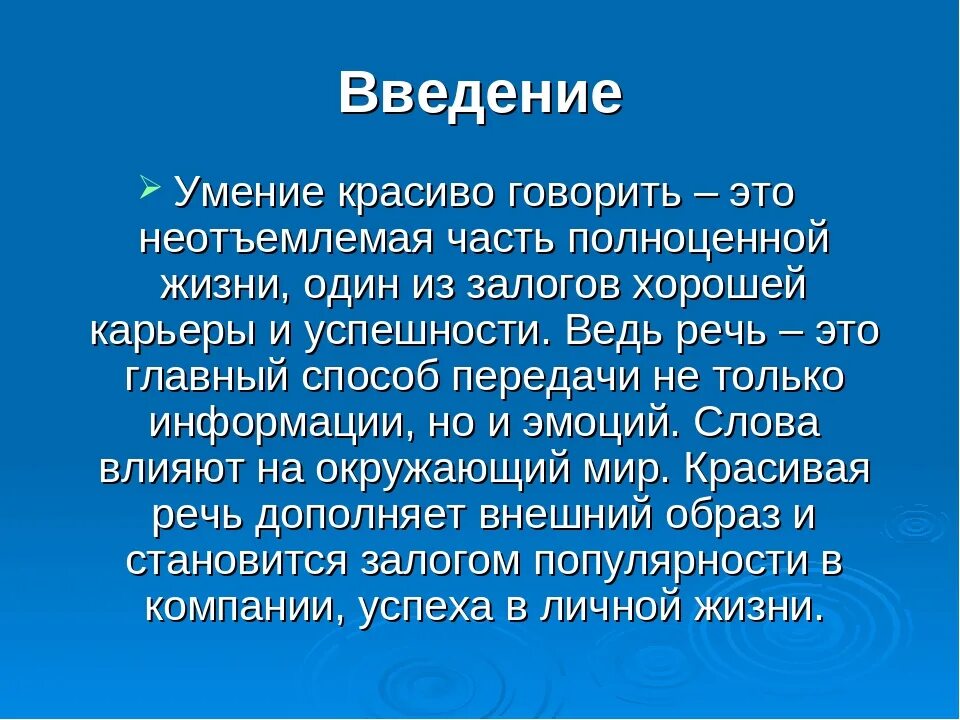 Введение

Умение красиво говорить – это неотъемлемая часть полноценной жизни, один из залогов хорошей карьеры и успешности. Ведь речь – это главный способ передачи не только информации, но и эмоций. Слова влияют на окружающий мир. Красивая речь дополняет внешний образ и становится залогом популярности в компании, успеха в личной жизни.